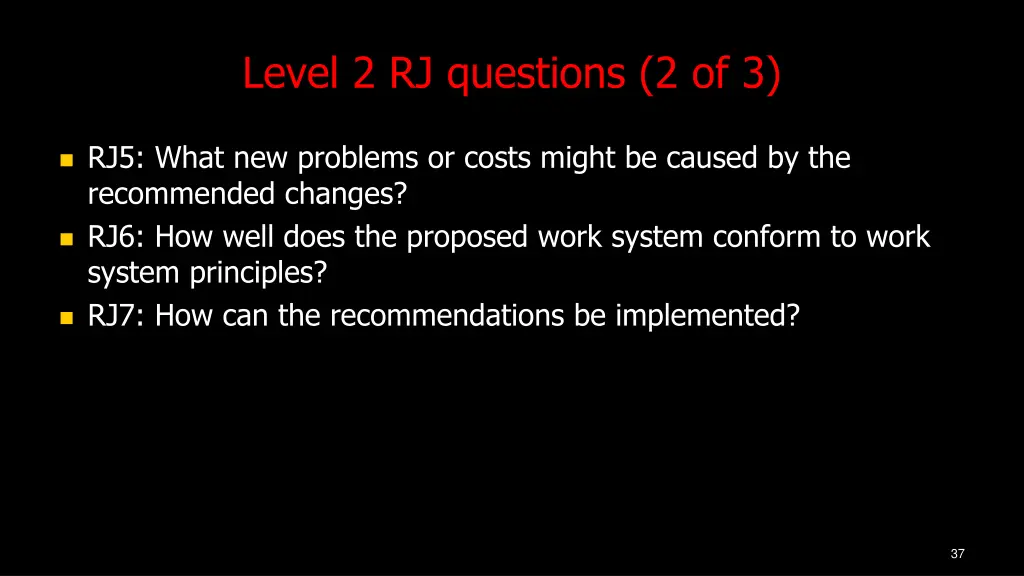 Level 2 RJ questions (2 of 3)

- RJ5: What new problems or costs might be caused by the recommended changes?
- RJ6: How well does the proposed work system conform to work system principles?
- RJ7: How can the recommendations be implemented?

37